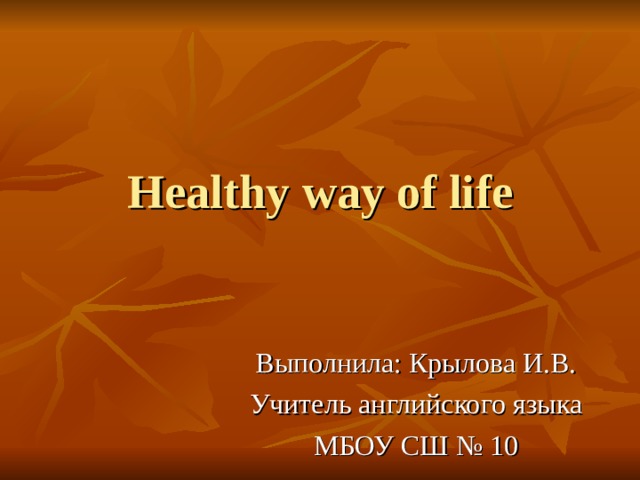 Healthy way of life

Выполнила: Крылова И.В.
Учитель английского языка
МБОУ СШ № 10